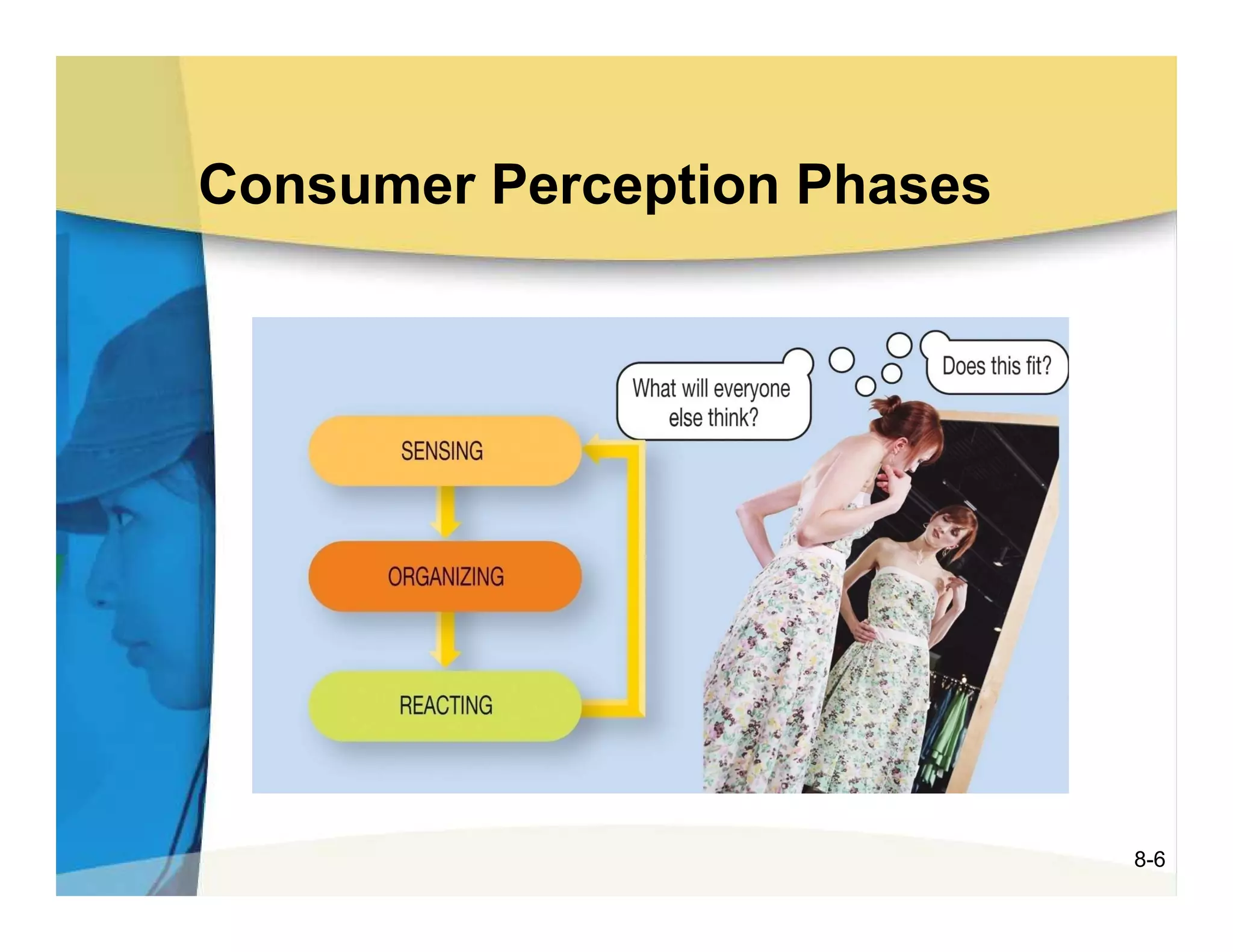 Consumer Perception Phases

SENSING

ORGANIZING

REACTING

What will everyone else think?

Does this fit?

8-6